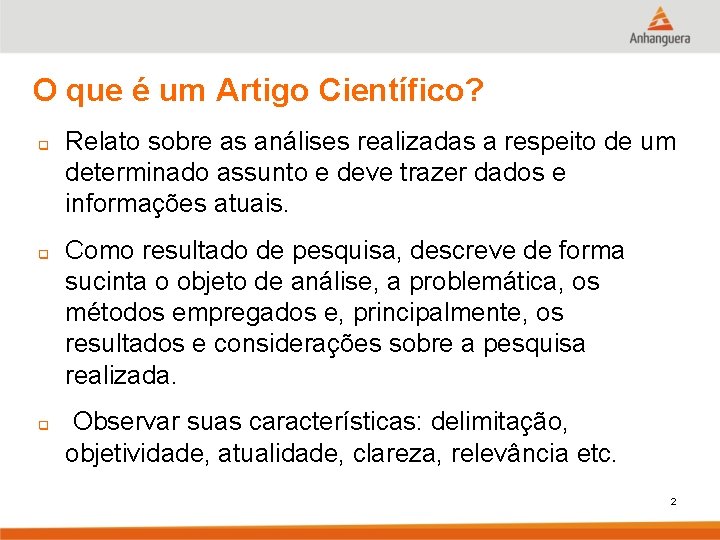 Anhanguera

O que é um Artigo Científico?

Relato sobre as análises realizadas a respeito de um determinado assunto e deve trazer dados e informações atuais.

Como resultado de pesquisa, descreve de forma sucinta o objeto de análise, a problemática, os métodos empregados e, principalmente, os resultados e considerações sobre a pesquisa realizada.

Observar suas características: delimitação, objetividade, atualidade, clareza, relevância etc.

2